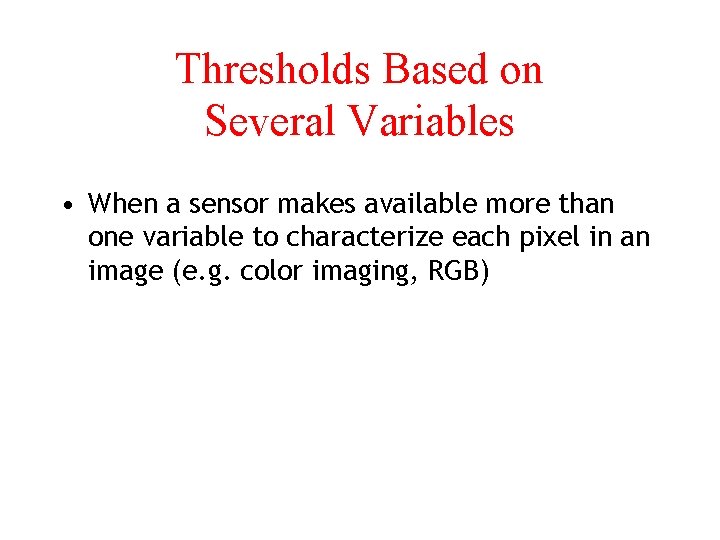 Thresholds Based on Several Variables

• When a sensor makes available more than one variable to characterize each pixel in an image (e.g. color imaging, RGB)